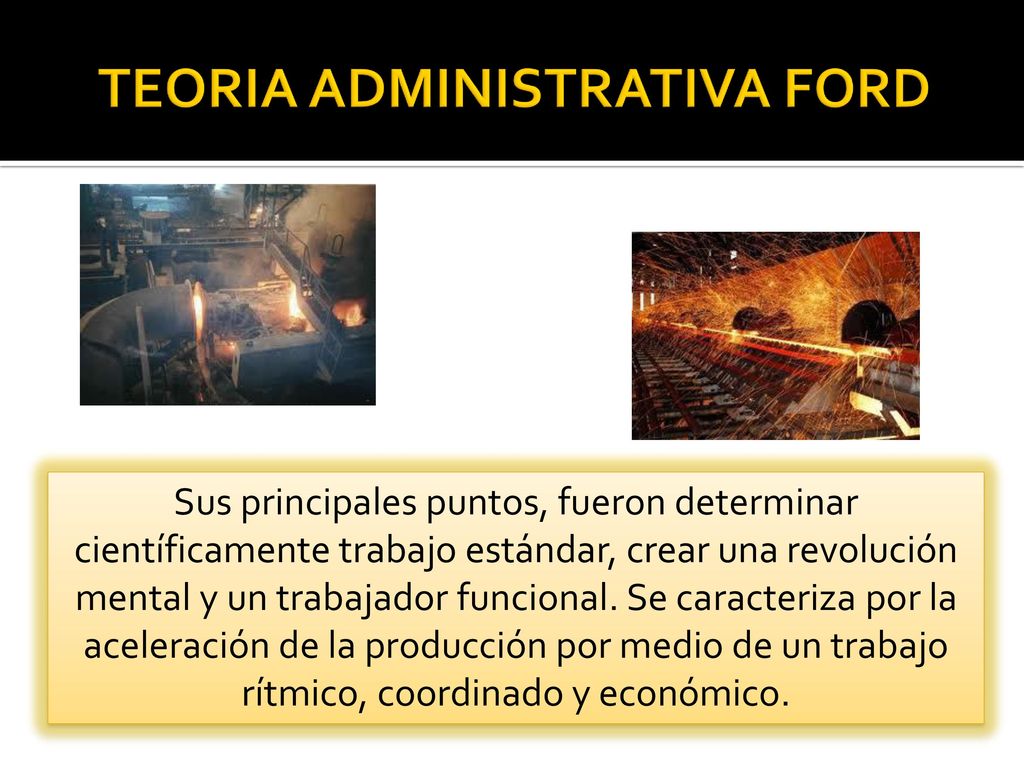 TEORIA ADMINISTRATIVA FORD

Sus principales puntos, fueron determinar científicamente trabajo estándar, crear una revolución mental y un trabajador funcional. Se caracteriza por la aceleración de la producción por medio de un trabajo rítmico, coordinado y económico.